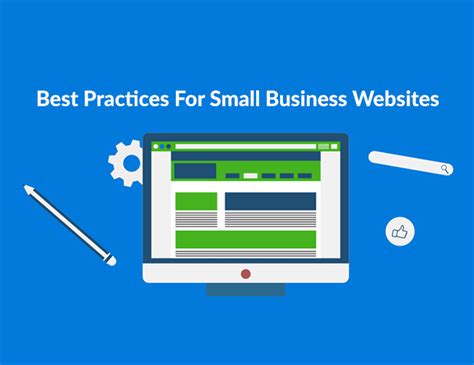 Best Practices For Small Business Websites